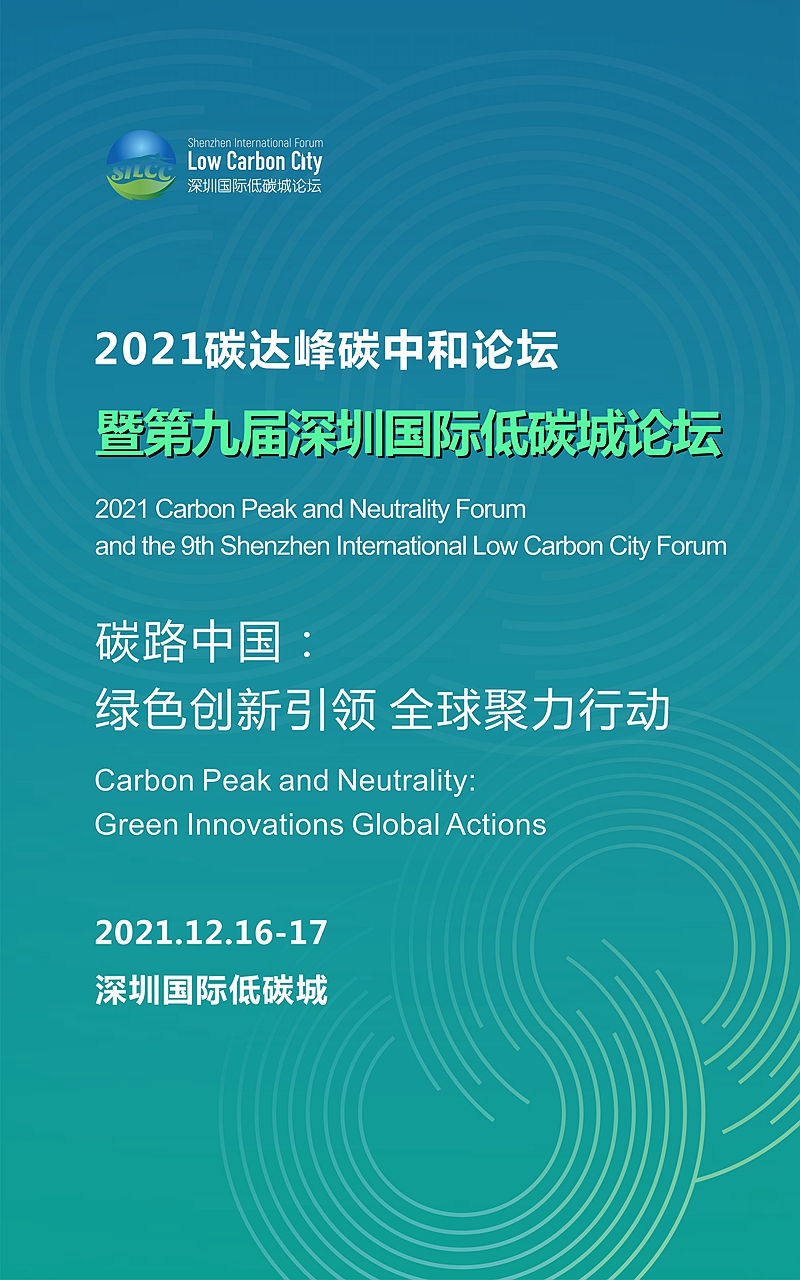 SILCC
Shenzhen International Forum
Low Carbon City
深圳国际低碳城论坛

2021碳达峰碳中和论坛
暨第九届深圳国际低碳城论坛

2021 Carbon Peak and Neutrality Forum
and the 9th Shenzhen International Low Carbon City Forum

碳路中国：
绿色创新引领 全球聚力行动

Carbon Peak and Neutrality:
Green Innovations Global Actions

2021.12.16-17
深圳国际低碳城